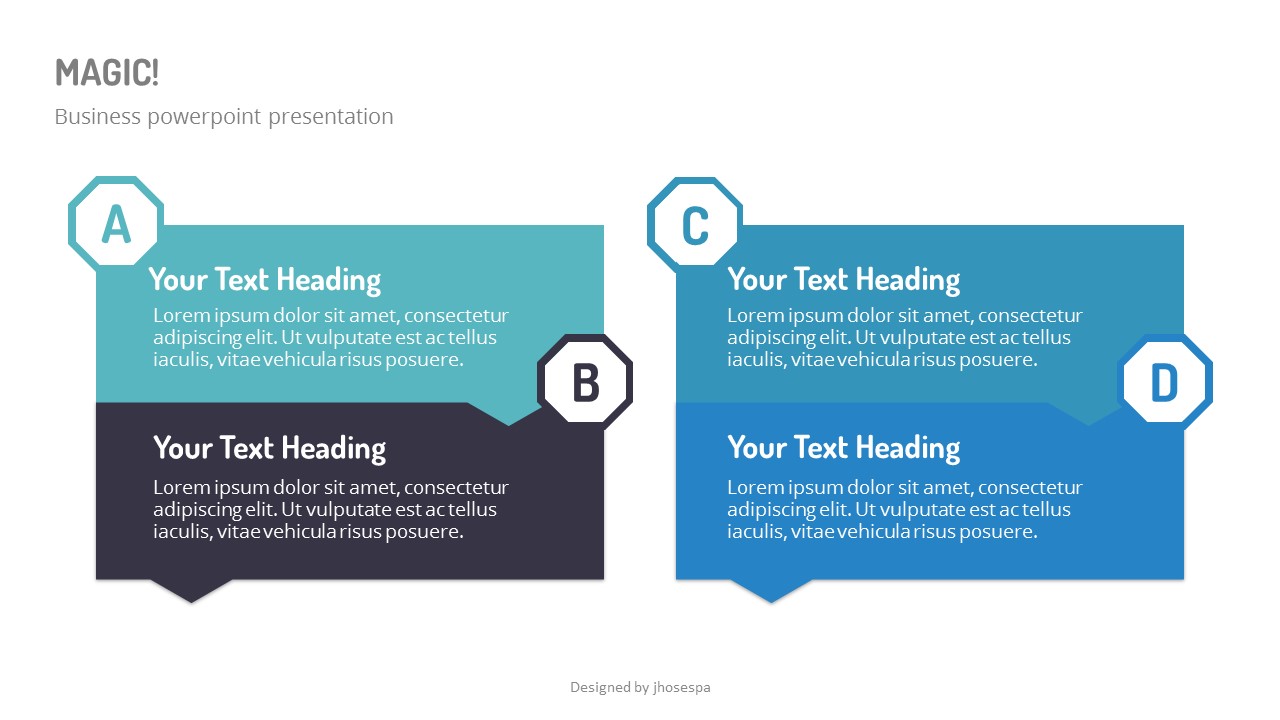 MAGIC!

Business powerpoint presentation

A

Your Text Heading

Lorem ipsum dolor sit amet, consectetur adipiscing elit. Ut vulputate est ac tellus iaculis, vitae vehicula risus posuere.

B

Your Text Heading

Lorem ipsum dolor sit amet, consectetur adipiscing elit. Ut vulputate est ac tellus iaculis, vitae vehicula risus posuere.

C

Your Text Heading

Lorem ipsum dolor sit amet, consectetur adipiscing elit. Ut vulputate est ac tellus iaculis, vitae vehicula risus posuere.

D

Your Text Heading

Lorem ipsum dolor sit amet, consectetur adipiscing elit. Ut vulputate est ac tellus iaculis, vitae vehicula risus posuere.

Designed by jhosespa